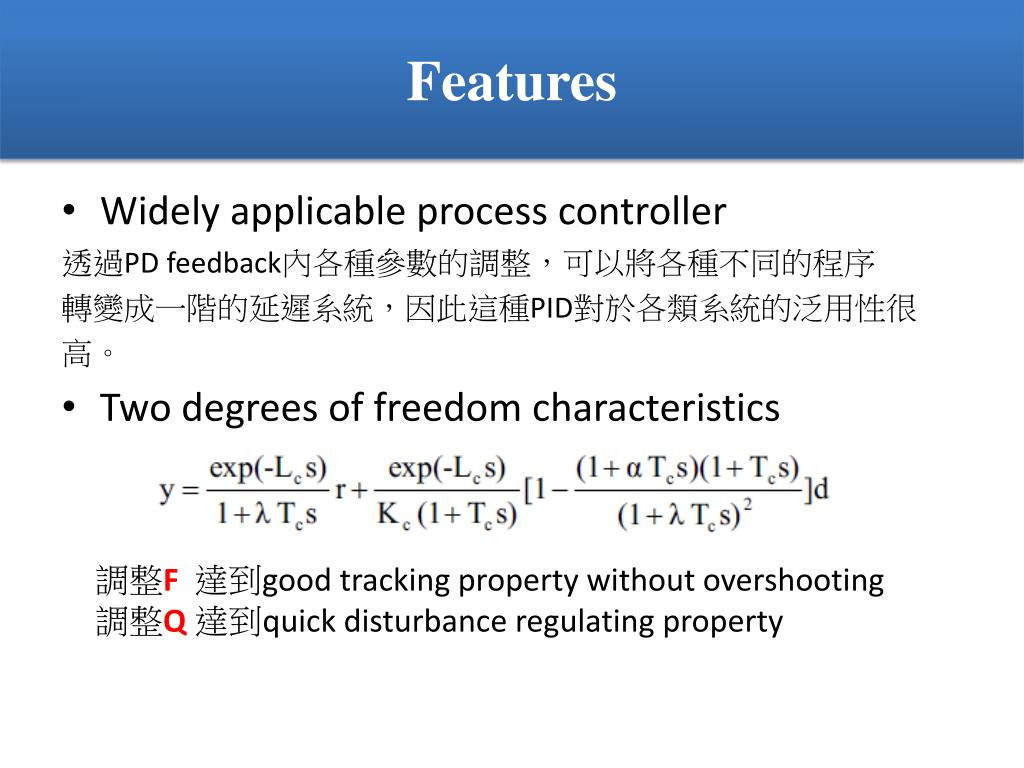 Features

• Widely applicable process controller

透過PD feedback內各種參數的調整，可以將各種不同的程序轉變成一階的延遲系統，因此這種PID對於各類系統的泛用性很高。

• Two degrees of freedom characteristics

$y = \frac{\exp(-L_c s)}{1+\lambda T_c s} r + \frac{\exp(-L_c s)}{K_c (1+T_c s)} [1 - \frac{(1+\alpha T_c s)(1+T_c s)}{(1+\lambda T_c s)^2}] d$

調整F 達到good tracking property without overshooting
調整Q 達到quick disturbance regulating property